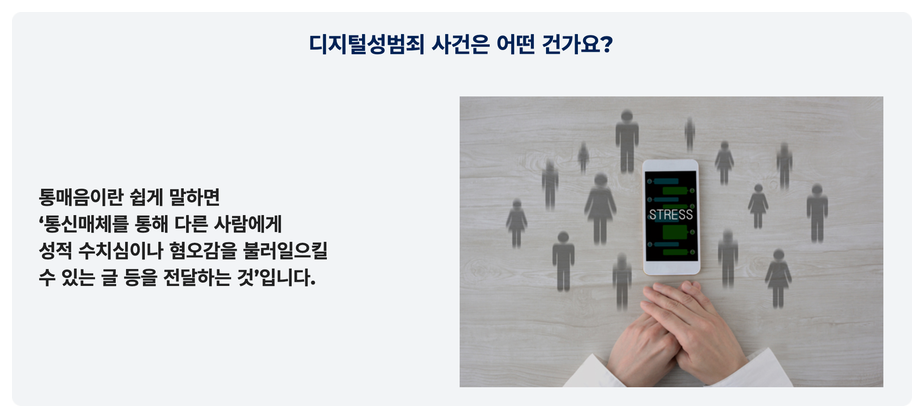 디지털성범죄 사건은 어떤 건가요?

통매음이란 쉽게 말하면
‘통신매체를 통해 다른 사람에게
성적 수치심이나 혐오감을 불러일으킬
수 있는 글 등을 전달하는 것’입니다.

STRESS